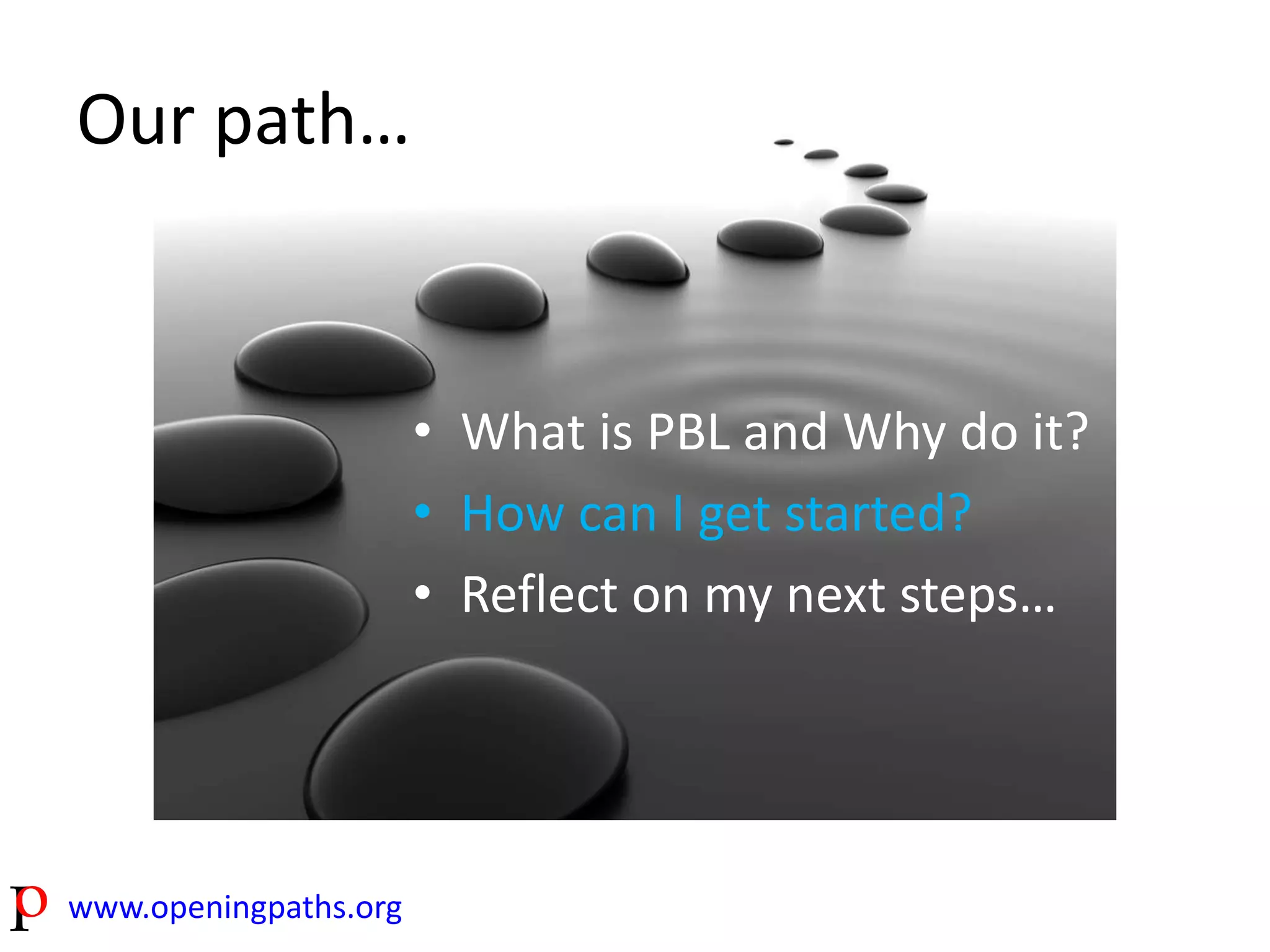 Our path…

• What is PBL and Why do it?
• How can I get started?
• Reflect on my next steps…

p www.openingpaths.org